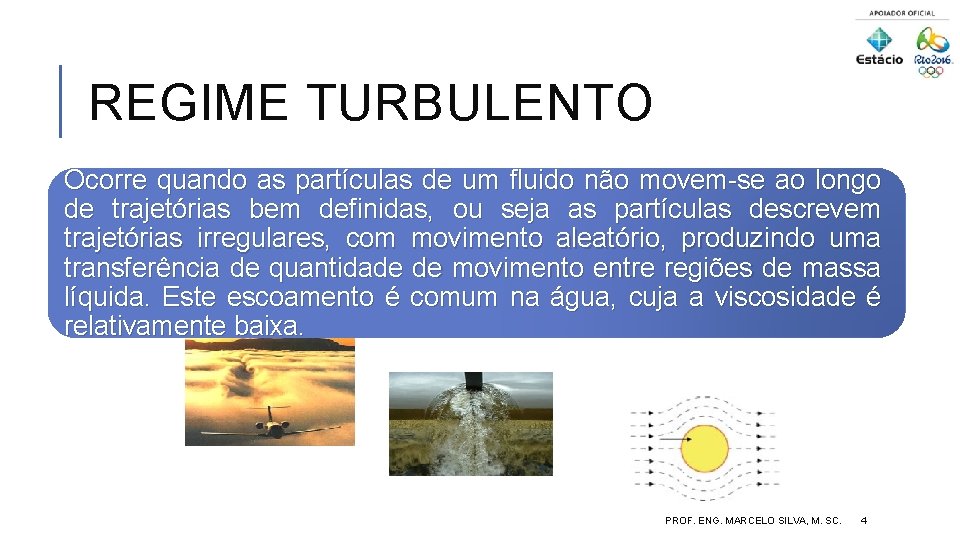 APOIADOR OFICIAL

Estácio

Rio2016

REGIME TURBULENTO

Ocorre quando as partículas de um fluido não movem-se ao longo de trajetórias bem definidas, ou seja as partículas descrevem trajetórias irregulares, com movimento aleatório, produzindo uma transferência de quantidade de movimento entre regiões de massa líquida. Este escoamento é comum na água, cuja a viscosidade é relativamente baixa.

PROF. ENG. MARCELO SILVA, M. SC.

4